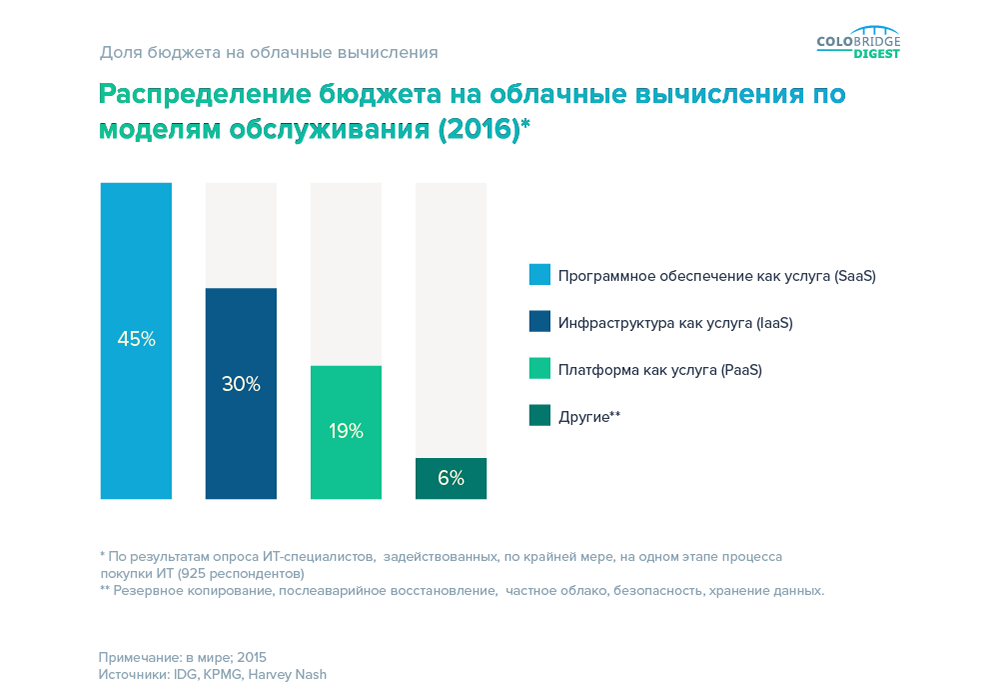 Доля бюджета на облачные вычисления

COLOBRIDGE DIGEST

Распределение бюджета на облачные вычисления по моделям обслуживания (2016)*

45%

30%

19%

6%

Программное обеспечение как услуга (SaaS)

Инфраструктура как услуга (IaaS)

Платформа как услуга (PaaS)

Другие**

* По результатам опроса ИТ-специалистов, задействованных, по крайней мере, на одном этапе процесса покупки ИТ (925 респондентов)
** Резервное копирование, послеаварийное восстановление, частное облако, безопасность, хранение данных.

Примечание: в мире; 2015
Источники: IDG, KPMG, Harvey Nash